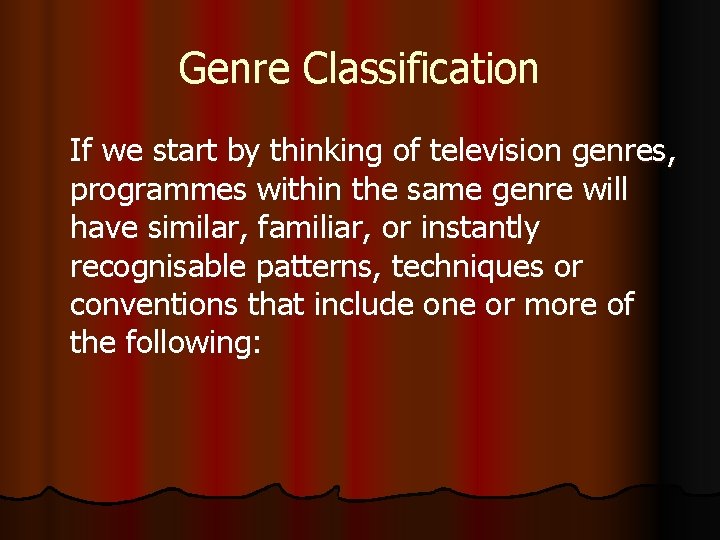 Genre Classification

If we start by thinking of television genres, programmes within the same genre will have similar, familiar, or instantly recognisable patterns, techniques or conventions that include one or more of the following: